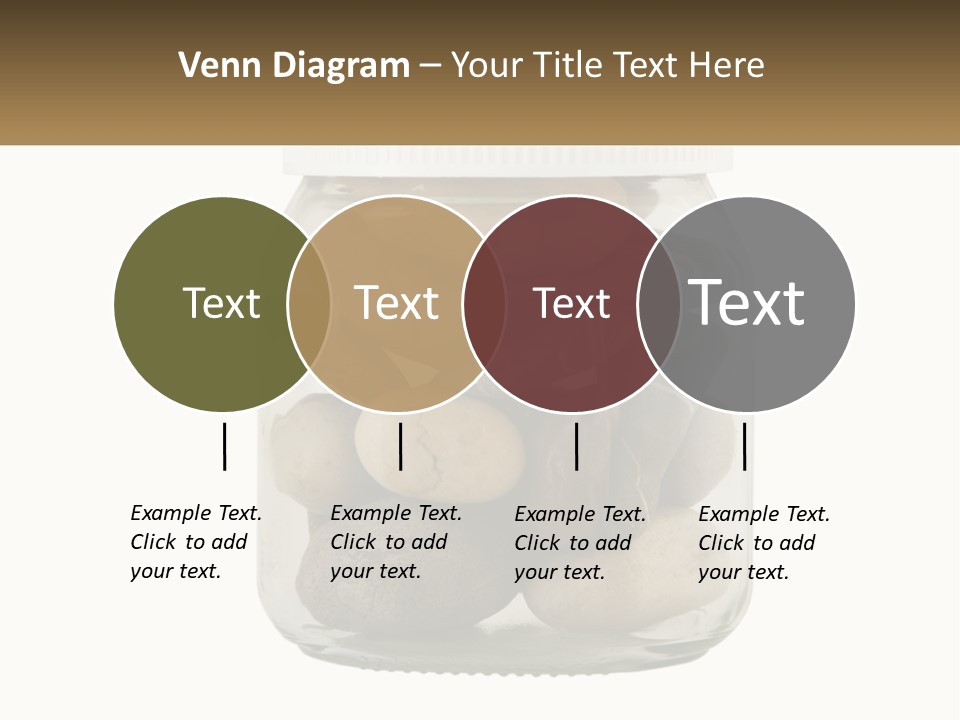 Venn Diagram – Your Title Text Here

Text

Text

Text

Text

Example Text. Click to add your text.

Example Text. Click to add your text.

Example Text. Click to add your text.

Example Text. Click to add your text.